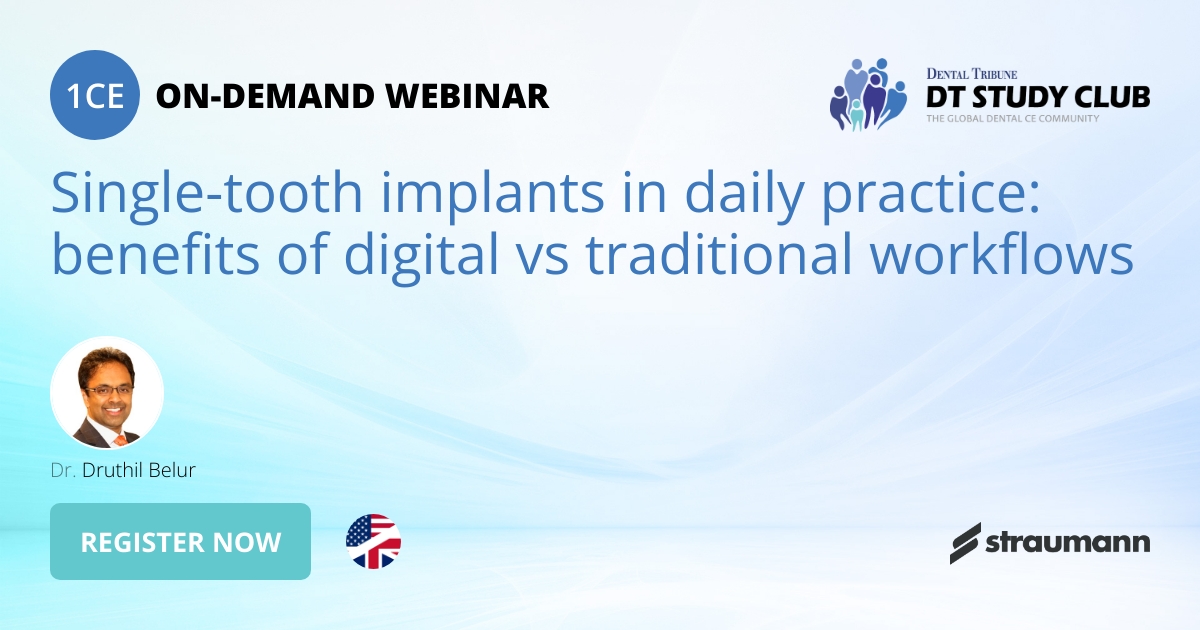 1CE ON-DEMAND WEBINAR

DENTAL TRIBUNE
DT STUDY CLUB
THE GLOBAL DENTAL CE COMMUNITY

Single-tooth implants in daily practice: benefits of digital vs traditional workflows

Dr. Druthil Belur

REGISTER NOW

straumann